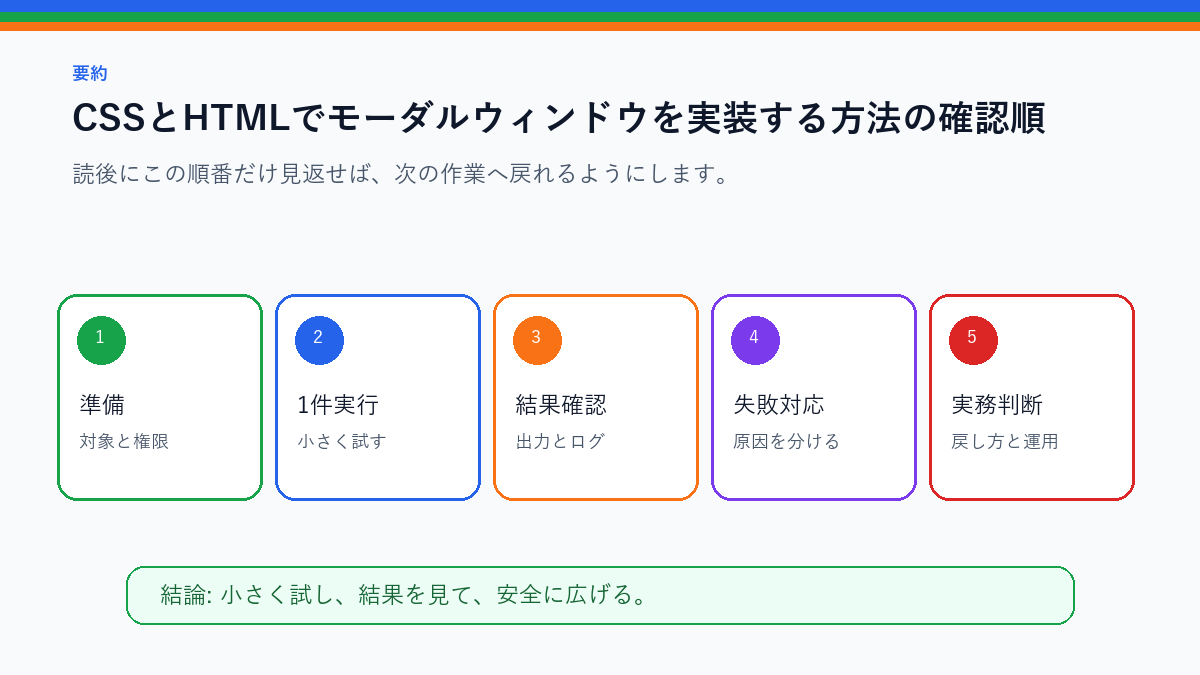 要約

CSSとHTMLでモーダルウィンドウを実装する方法の確認順

読後にこの順番だけ見返せば、次の作業へ戻れるようにします。

1
準備
対象と権限

2
1件実行
小さく試す

3
結果確認
出力とログ

4
失敗対応
原因を分ける

5
実務判断
戻し方と運用

結論: 小さく試し、結果を見て、安全に広げる。